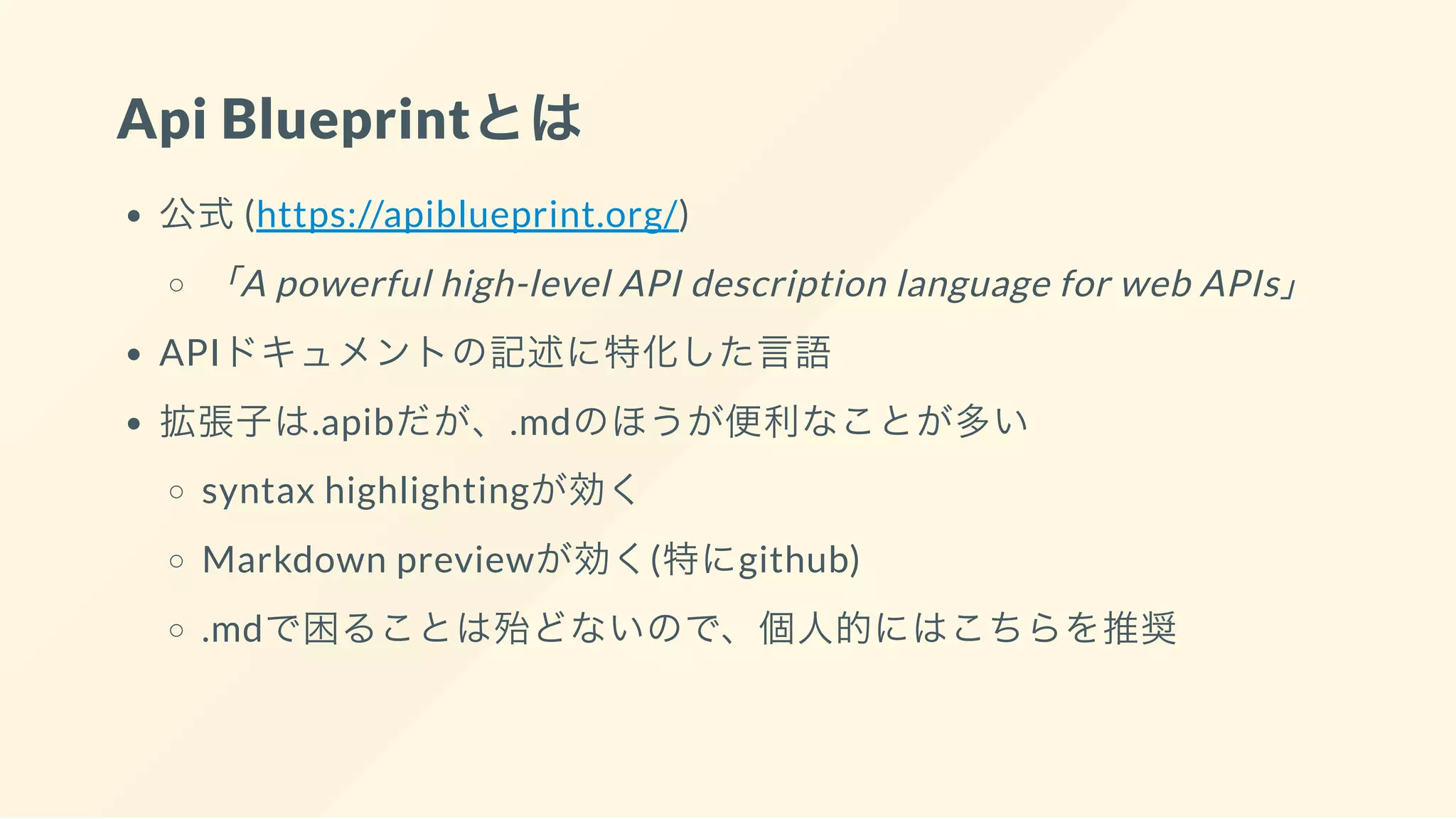 Api Blueprintとは

- 公式 (https://apiblueprint.org/)
  - 「A powerful high-level API description language for web APIs」
- APIドキュメントの記述に特化した言語
- 拡張子は.apibだが、.mdのほうが便利なことが多い
  - syntax highlightingが効く
  - Markdown previewが効く(特にgithub)
  - .mdで困ることは殆どないので、個人的にはこちらを推奨